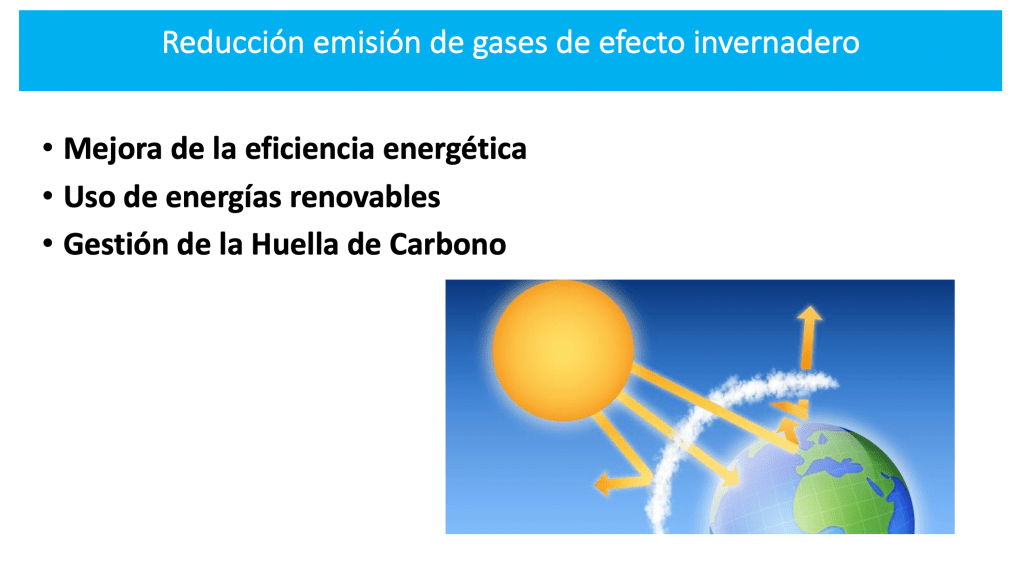 Reducción emisión de gases de efecto invernadero

• Mejora de la eficiencia energética
• Uso de energías renovables
• Gestión de la Huella de Carbono